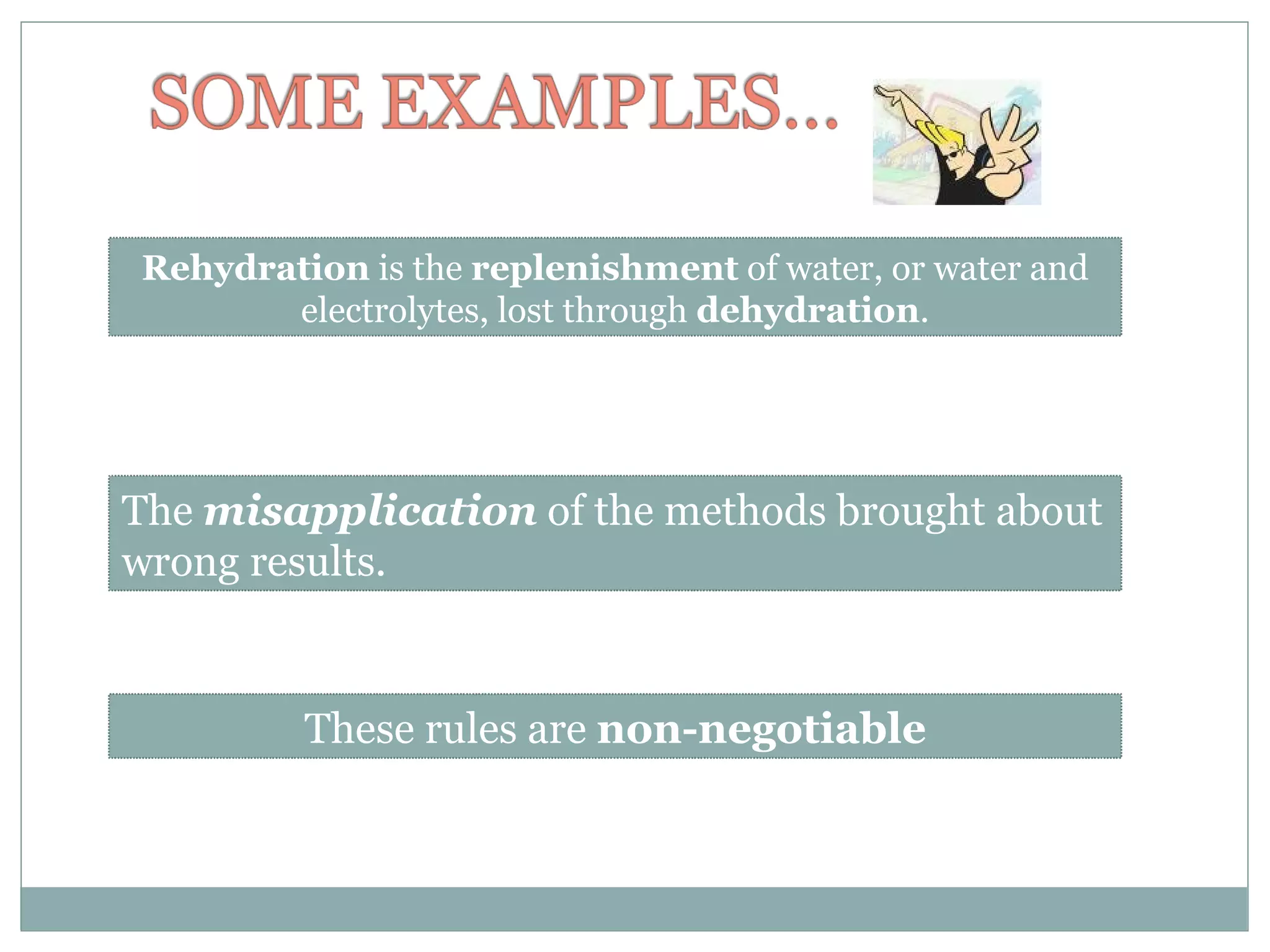 SOME EXAMPLES…

Rehydration is the replenishment of water, or water and electrolytes, lost through dehydration.

The misapplication of the methods brought about wrong results.

These rules are non-negotiable